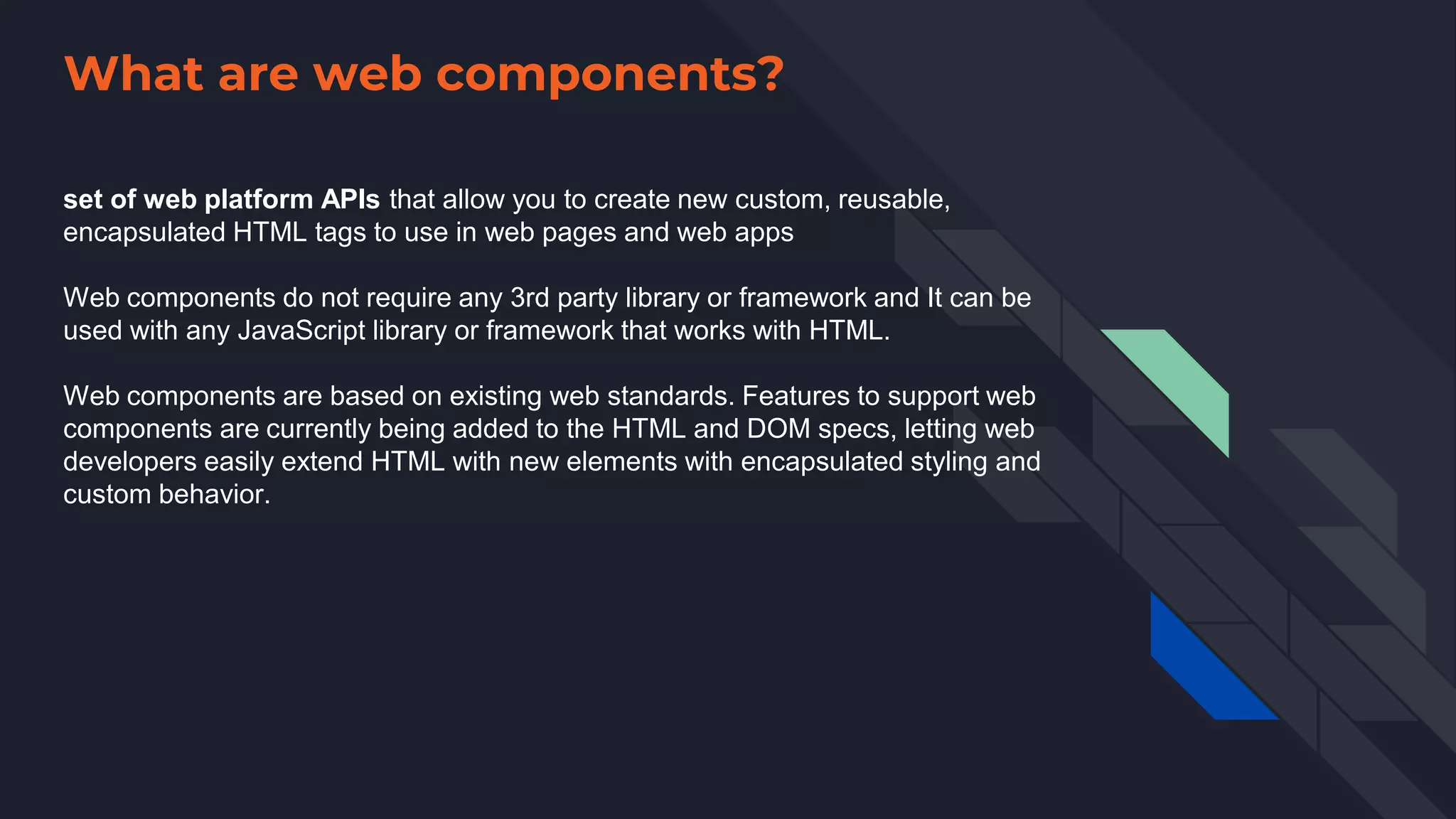 What are web components?

set of web platform APIs that allow you to create new custom, reusable, encapsulated HTML tags to use in web pages and web apps

Web components do not require any 3rd party library or framework and It can be used with any JavaScript library or framework that works with HTML.

Web components are based on existing web standards. Features to support web components are currently being added to the HTML and DOM specs, letting web developers easily extend HTML with new elements with encapsulated styling and custom behavior.